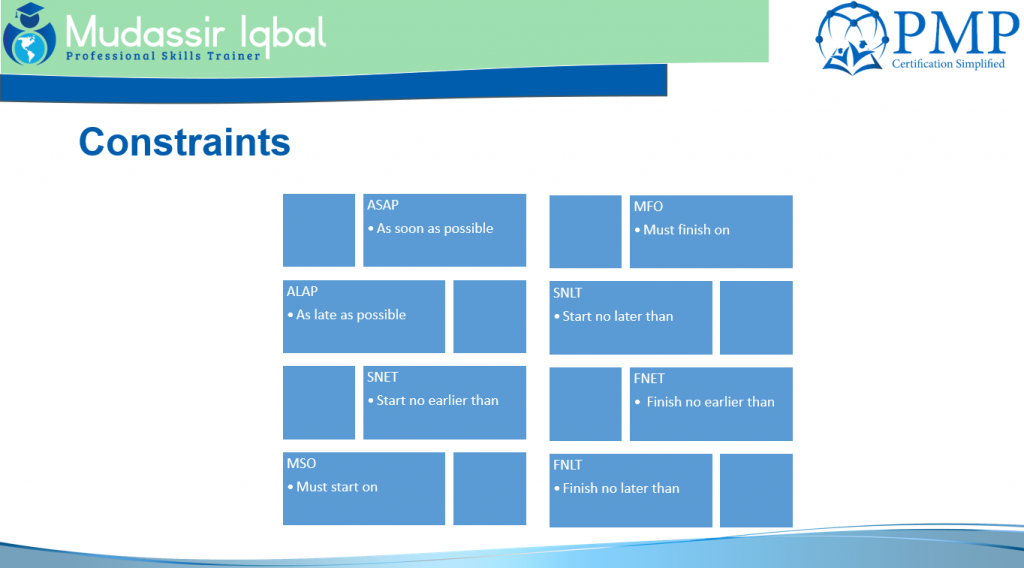 Mudassir Iqbal
Professional Skills Trainer

PMP
Certification Simplified

Constraints

ASAP
• As soon as possible

ALAP
• As late as possible

SNET
• Start no earlier than

MSO
• Must start on

MFO
• Must finish on

SNLT
• Start no later than

FNET
• Finish no earlier than

FNLT
• Finish no later than